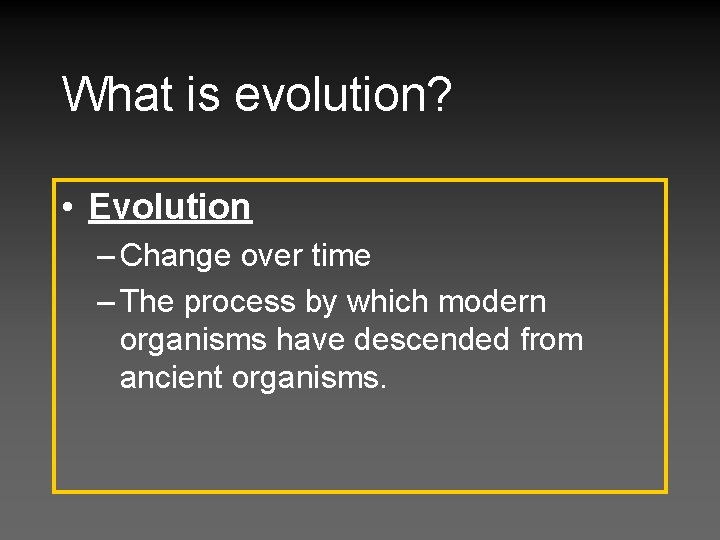 What is evolution?

• Evolution

– Change over time

– The process by which modern organisms have descended from ancient organisms.